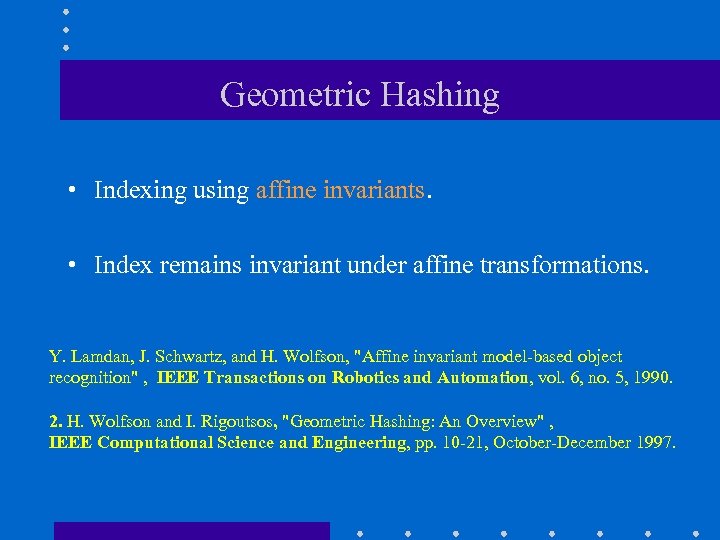 Geometric Hashing

• Indexing using affine invariants.

• Index remains invariant under affine transformations.

Y. Lamdan, J. Schwartz, and H. Wolfson, "Affine invariant model-based object recognition" , IEEE Transactions on Robotics and Automation, vol. 6, no. 5, 1990.

2. H. Wolfson and I. Rigoutsos, "Geometric Hashing: An Overview" , IEEE Computational Science and Engineering, pp. 10-21, October-December 1997.